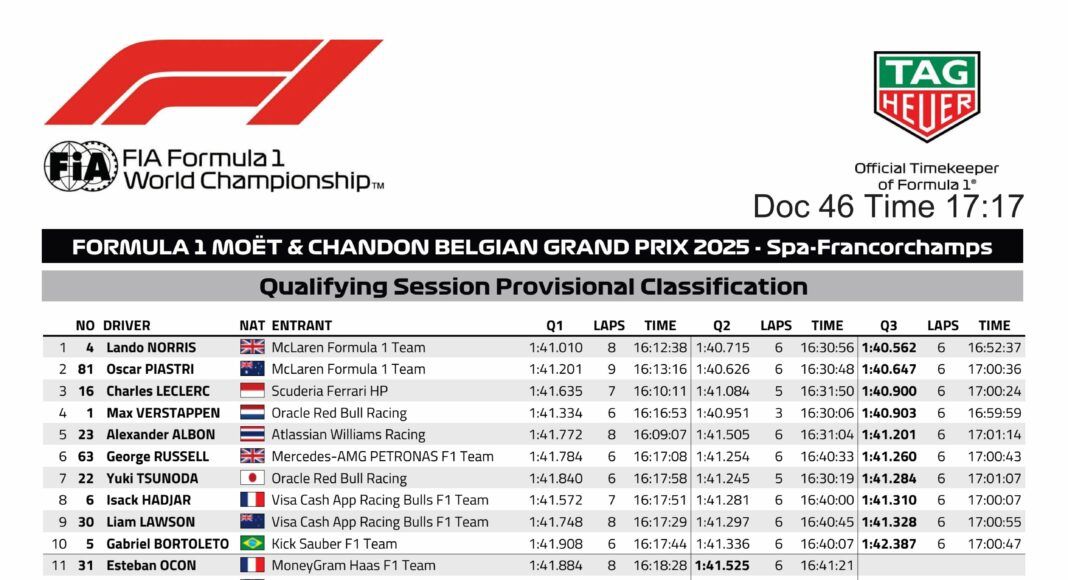 FIA Formula 1 World Championship™

TAG HEUER

Official Timekeeper of Formula 1®

Doc 46 Time 17:17

FORMULA 1 MOËT & CHANDON BELGIAN GRAND PRIX 2025 - Spa-Francorchamps

Qualifying Session Provisional Classification

| | NO | DRIVER | NAT | ENTRANT | Q1 | LAPS | TIME | Q2 | LAPS | TIME | Q3 | LAPS | TIME |
|---|---|---|---|---|---|---|---|---|---|---|---|---|---|
| 1 | 4 | Lando NORRIS | | McLaren Formula 1 Team | 1:41.010 | 8 | 16:12:38 | 1:40.715 | 6 | 16:30:56 | 1:40.562 | 6 | 16:52:37 |
| 2 | 81 | Oscar PIASTRI | | McLaren Formula 1 Team | 1:41.201 | 9 | 16:13:16 | 1:40.626 | 6 | 16:30:48 | 1:40.647 | 6 | 17:00:36 |
| 3 | 16 | Charles LECLERC | | Scuderia Ferrari HP | 1:41.635 | 7 | 16:10:11 | 1:41.084 | 5 | 16:31:50 | 1:40.900 | 6 | 17:00:24 |
| 4 | 1 | Max VERSTAPPEN | | Oracle Red Bull Racing | 1:41.334 | 6 | 16:16:53 | 1:40.951 | 3 | 16:30:06 | 1:40.903 | 6 | 16:59:59 |
| 5 | 23 | Alexander ALBON | | Atlassian Williams Racing | 1:41.772 | 8 | 16:09:07 | 1:41.505 | 6 | 16:31:04 | 1:41.201 | 6 | 17:01:14 |
| 6 | 63 | George RUSSELL | | Mercedes-AMG PETRONAS F1 Team | 1:41.784 | 6 | 16:17:08 | 1:41.254 | 6 | 16:40:33 | 1:41.260 | 6 | 17:00:43 |
| 7 | 22 | Yuki TSUNODA | | Oracle Red Bull Racing | 1:41.840 | 6 | 16:17:58 | 1:41.245 | 5 | 16:30:19 | 1:41.284 | 6 | 17:01:07 |
| 8 | 6 | Isack HADJAR | | Visa Cash App Racing Bulls F1 Team | 1:41.572 | 7 | 16:17:51 | 1:41.281 | 6 | 16:40:00 | 1:41.310 | 6 | 17:00:07 |
| 9 | 30 | Liam LAWSON | | Visa Cash App Racing Bulls F1 Team | 1:41.748 | 8 | 16:17:29 | 1:41.297 | 6 | 16:40:45 | 1:41.328 | 6 | 17:00:55 |
| 10 | 5 | Gabriel BORTOLETO | | Kick Sauber F1 Team | 1:41.908 | 6 | 16:17:44 | 1:41.336 | 6 | 16:40:07 | 1:42.387 | 6 | 17:00:47 |
| 11 | 31 | Esteban OCON | | MoneyGram Haas F1 Team | 1:41.884 | 8 | 16:18:28 | 1:41.525 | 6 | 16:41:21 | | | |